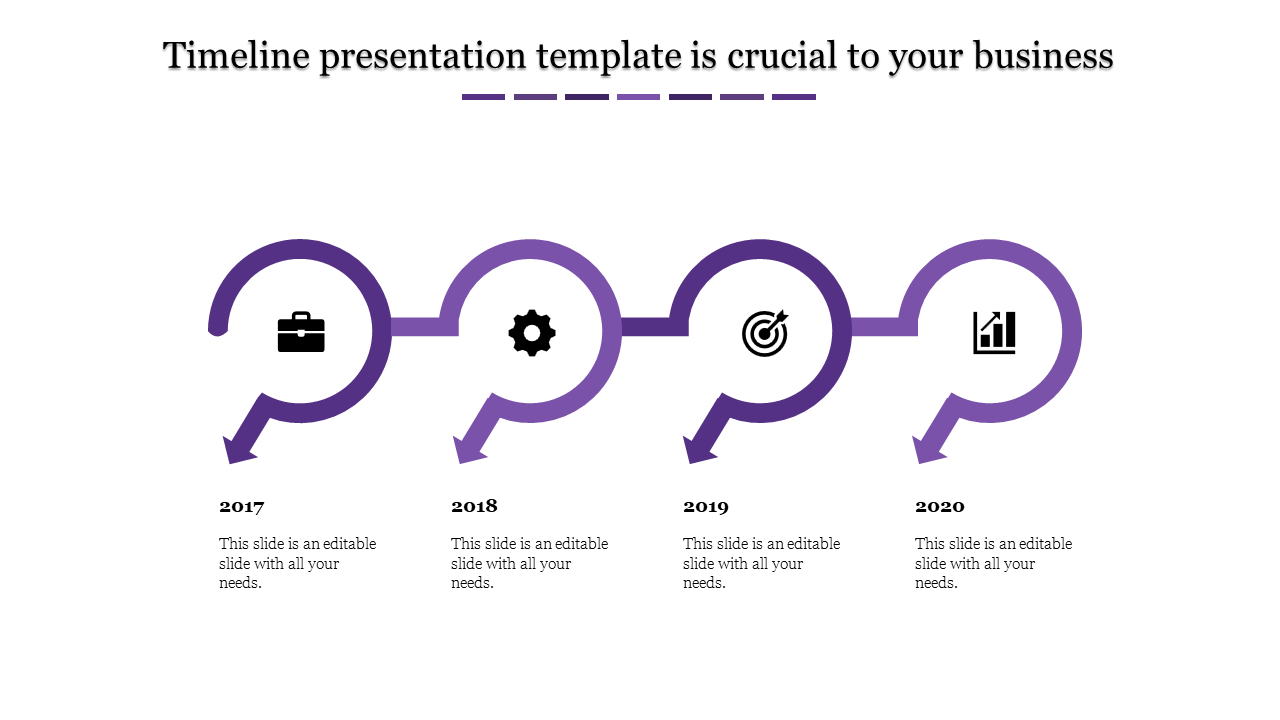 Timeline presentation template is crucial to your business

2017

This slide is an editable slide with all your needs.

2018

This slide is an editable slide with all your needs.

2019

This slide is an editable slide with all your needs.

2020

This slide is an editable slide with all your needs.